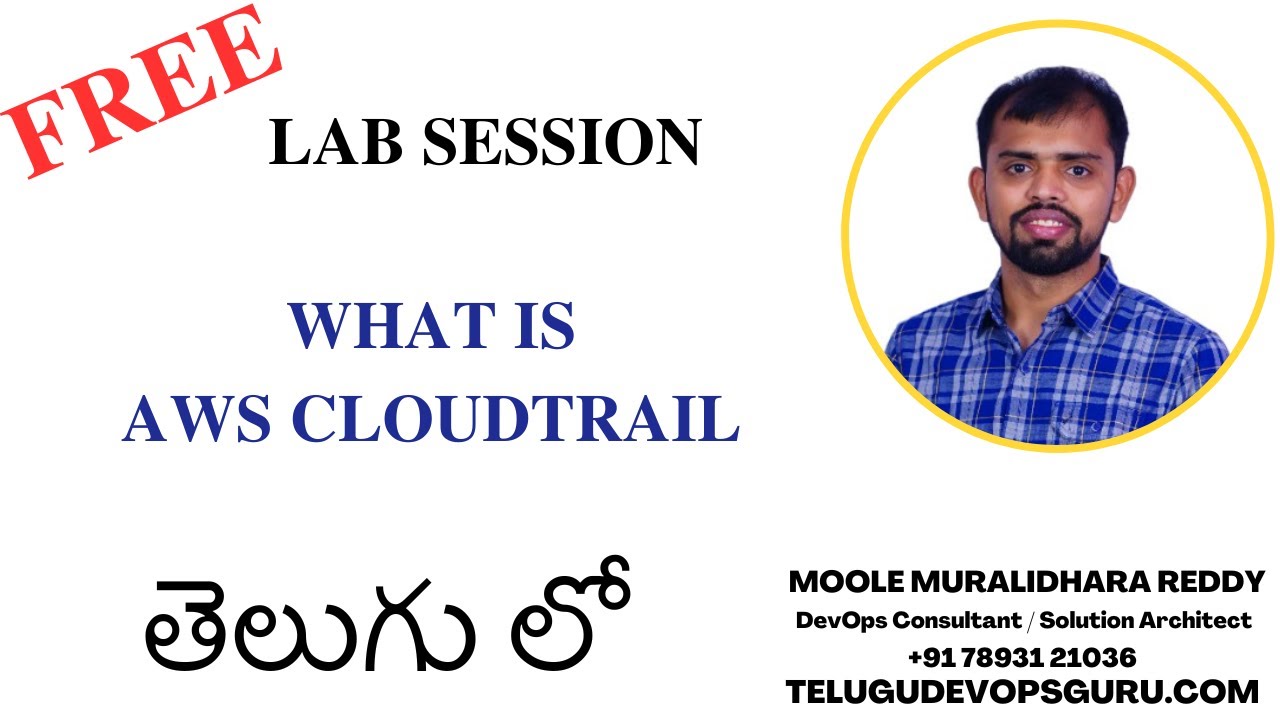 FREE

LAB SESSION

WHAT IS
AWS CLOUDTRAIL

తెలుగు లో

MOOLE MURALIDHARA REDDY
DevOps Consultant / Solution Architect
+91 78931 21036
TELUGUDEVOPSGURU.COM